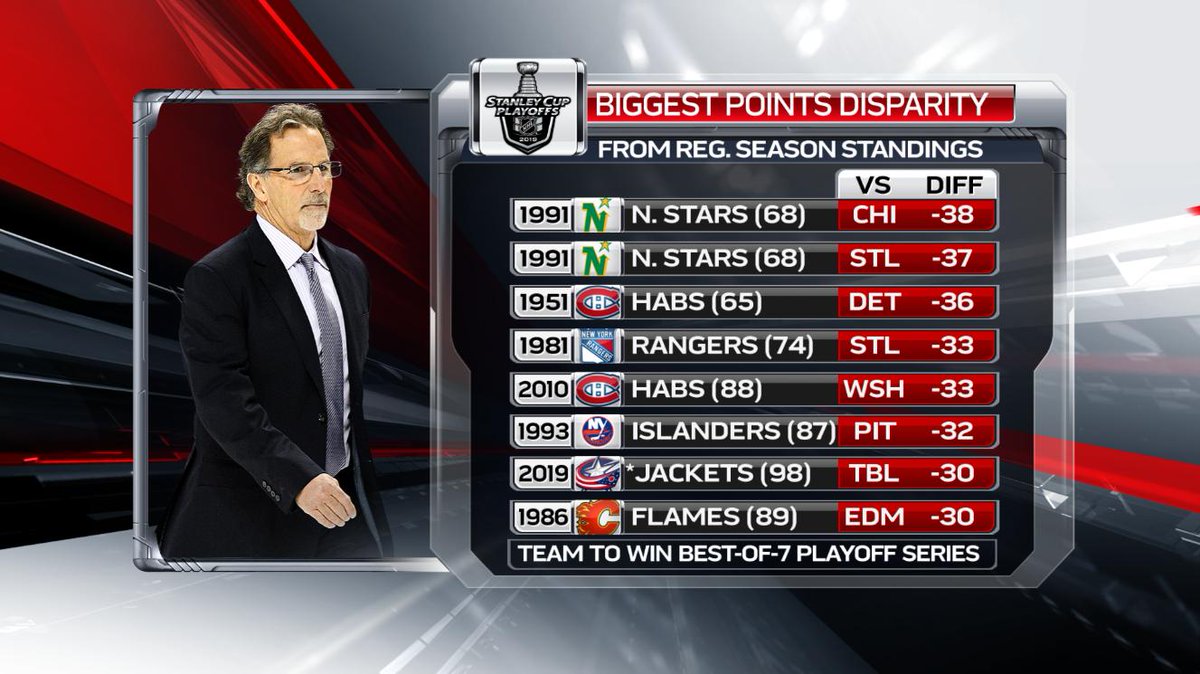 STANLEY CUP PLAYOFFS 2019

BIGGEST POINTS DISPARITY

FROM REG. SEASON STANDINGS

| | | VS | DIFF |
|---|---|---|---|
| 1991 | N. STARS (68) | CHI | -38 |
| 1991 | N. STARS (68) | STL | -37 |
| 1951 | HABS (65) | DET | -36 |
| 1981 | RANGERS (74) | STL | -33 |
| 2010 | HABS (88) | WSH | -33 |
| 1993 | ISLANDERS (87) | PIT | -32 |
| 2019 | *JACKETS (98) | TBL | -30 |
| 1986 | FLAMES (89) | EDM | -30 |

TEAM TO WIN BEST-OF-7 PLAYOFF SERIES